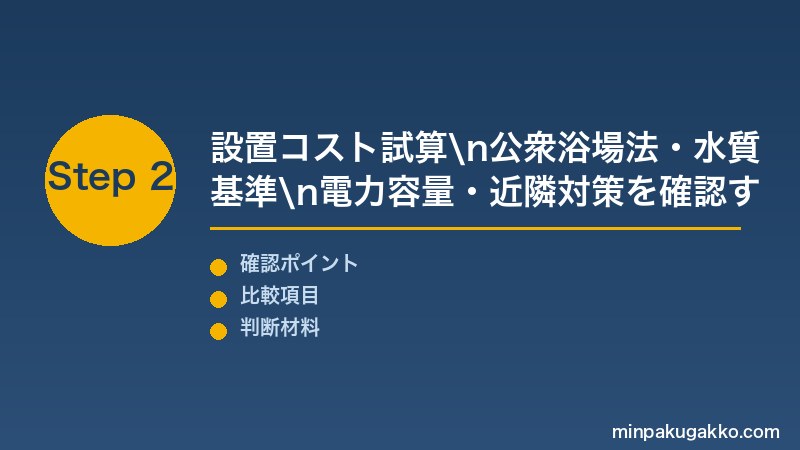 Step 2

設置コスト試算\n公衆浴場法・水質基準\n電力容量・近隣対策を確認す

確認ポイント
比較項目
判断材料

minpakugakko.com